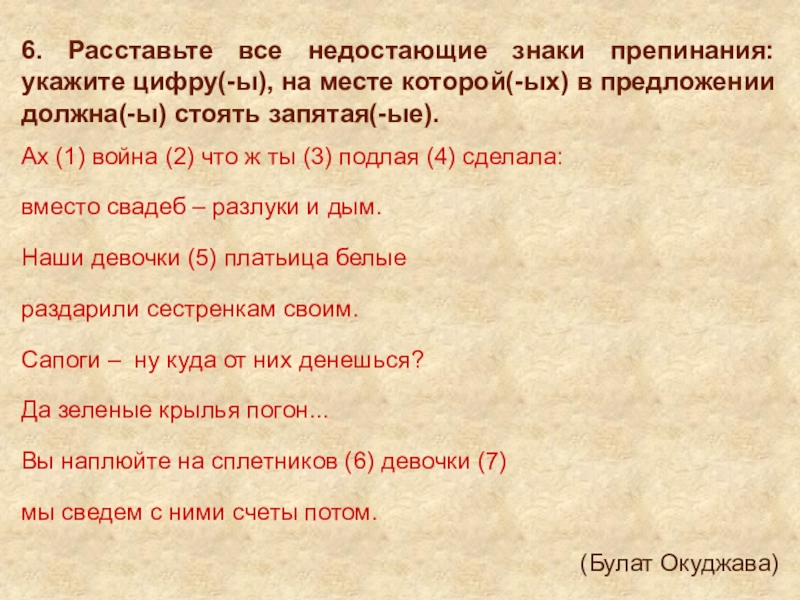 6. Расставьте все недостающие знаки препинания: укажите цифру(-ы), на месте которой(-ых) в предложении должна(-ы) стоять запятая(-ые).

Ах (1) война (2) что ж ты (3) подлая (4) сделала:

вместо свадеб – разлуки и дым.

Наши девочки (5) платьица белые

раздарили сестренкам своим.

Сапоги – ну куда от них денешься?

Да зеленые крылья погон...

Вы наплюйте на сплетников (6) девочки (7)

мы сведем с ними счеты потом.

(Булат Окуджава)